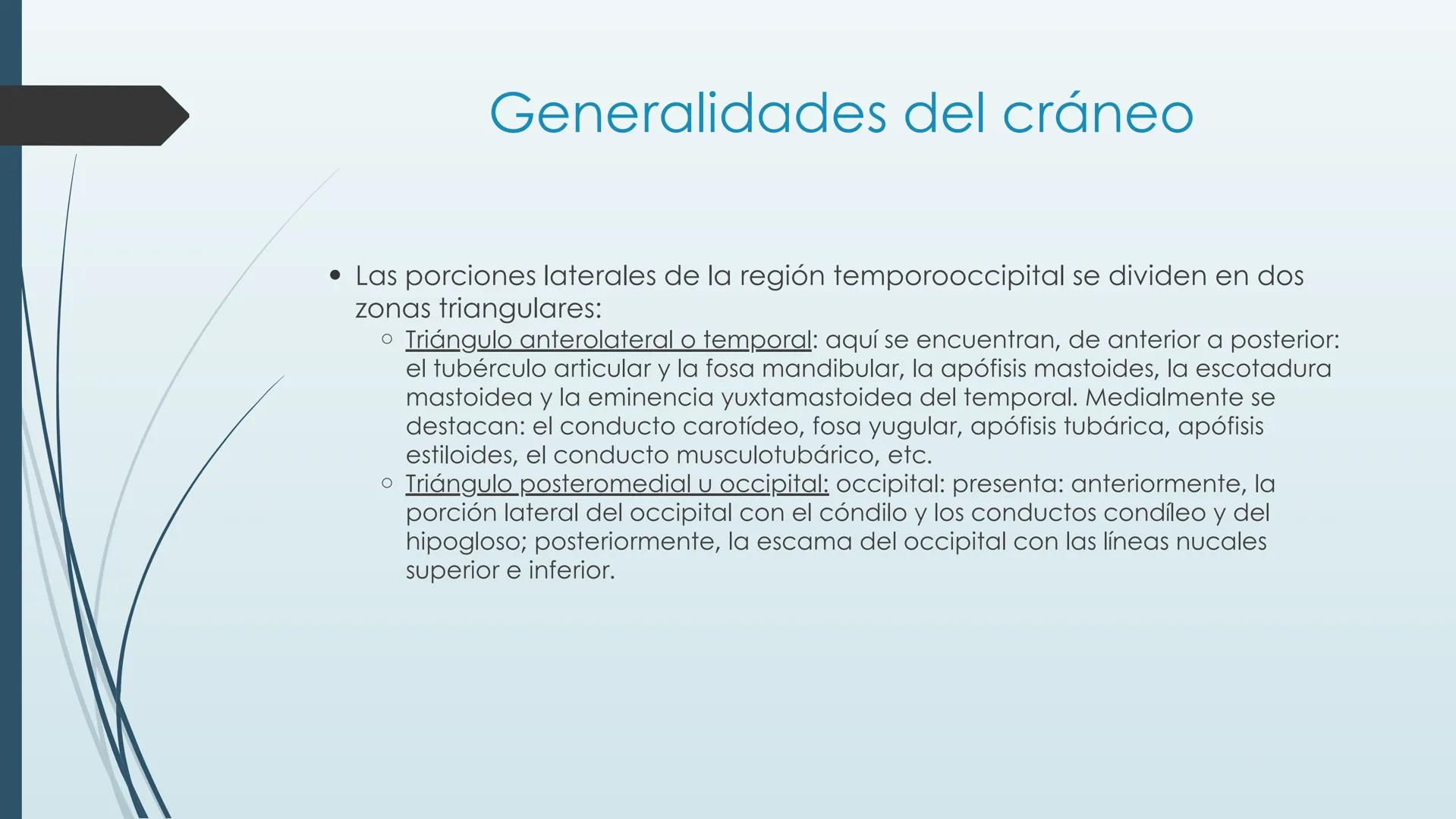 Generalidades del cráneo

• Las porciones laterales de la región temporooccipital se dividen en dos zonas triangulares:
  ○ Triángulo anterolateral o temporal: aquí se encuentran, de anterior a posterior: el tubérculo articular y la fosa mandibular, la apófisis mastoides, la escotadura mastoidea y la eminencia yuxtamastoidea del temporal. Medialmente se destacan: el conducto carotídeo, fosa yugular, apófisis tubárica, apófisis estiloides, el conducto musculotubárico, etc.
  ○ Triángulo posteromedial u occipital: occipital: presenta: anteriormente, la porción lateral del occipital con el cóndilo y los conductos condíleo y del hipogloso; posteriormente, la escama del occipital con las líneas nucales superior e inferior.